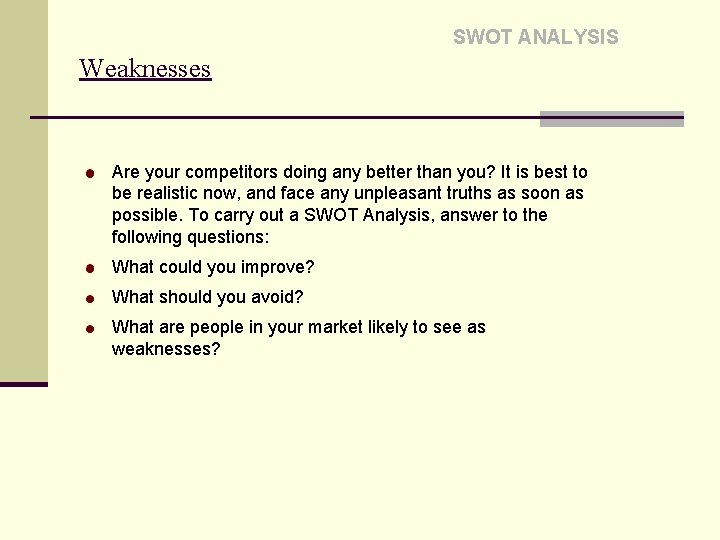 SWOT ANALYSIS

Weaknesses

- Are your competitors doing any better than you? It is best to be realistic now, and face any unpleasant truths as soon as possible. To carry out a SWOT Analysis, answer to the following questions:
- What could you improve?
- What should you avoid?
- What are people in your market likely to see as weaknesses?